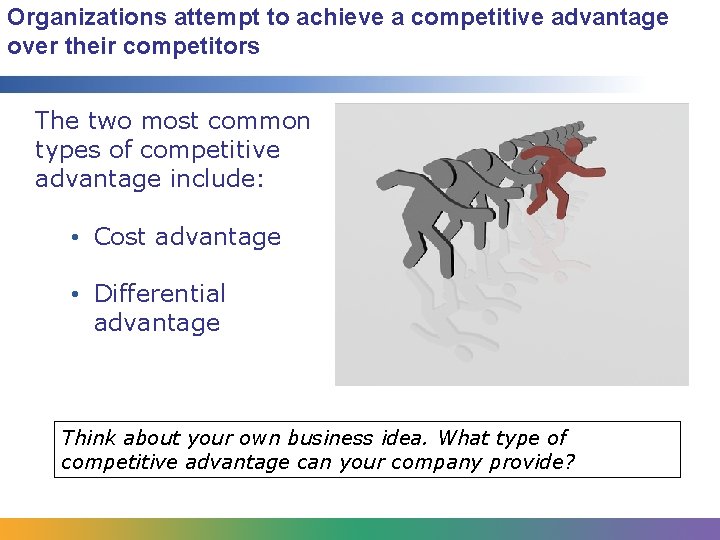 Organizations attempt to achieve a competitive advantage over their competitors

The two most common types of competitive advantage include:

• Cost advantage

• Differential advantage

Think about your own business idea. What type of competitive advantage can your company provide?